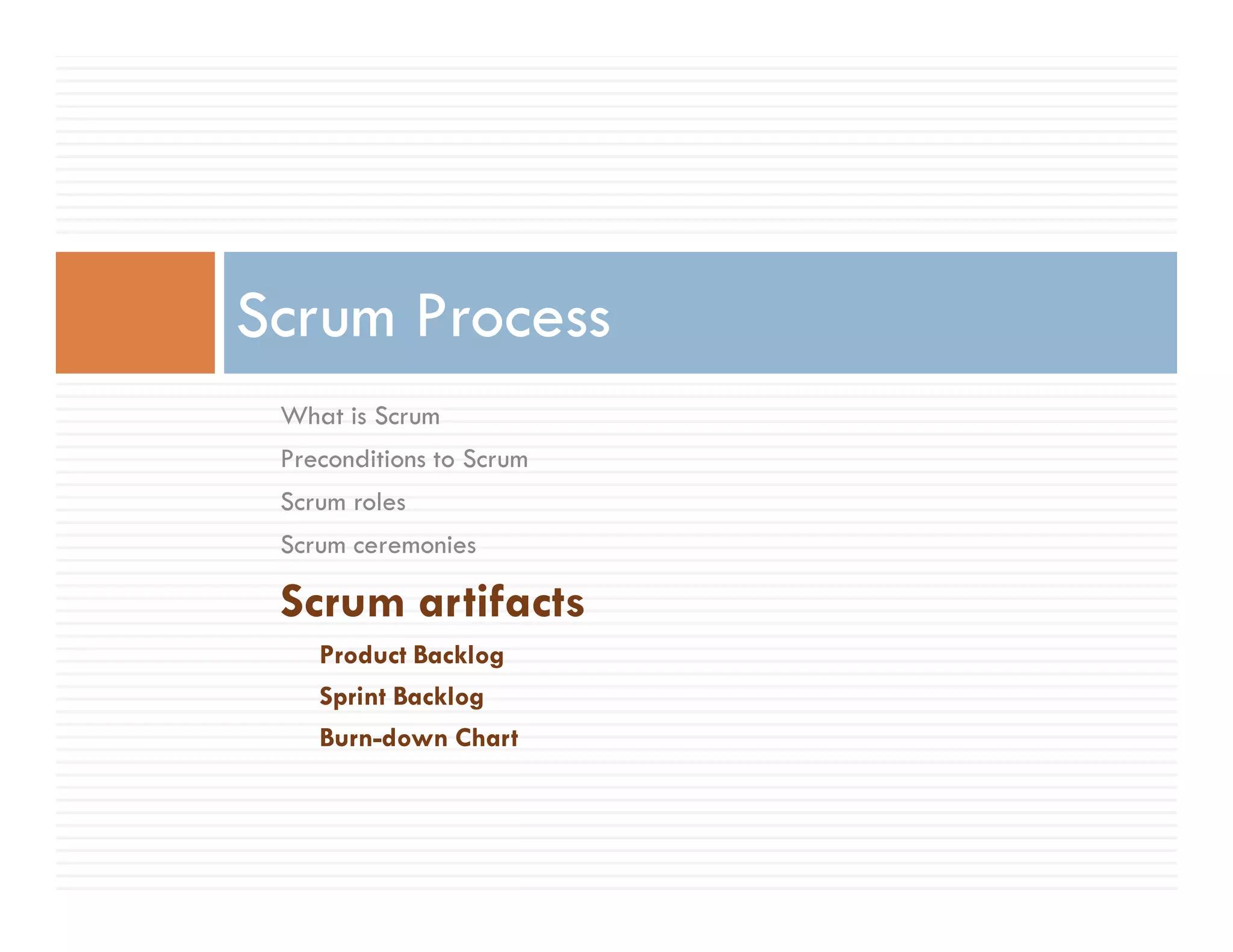 Scrum Process

What is Scrum

Preconditions to Scrum

Scrum roles

Scrum ceremonies

Scrum artifacts

Product Backlog

Sprint Backlog

Burn-down Chart